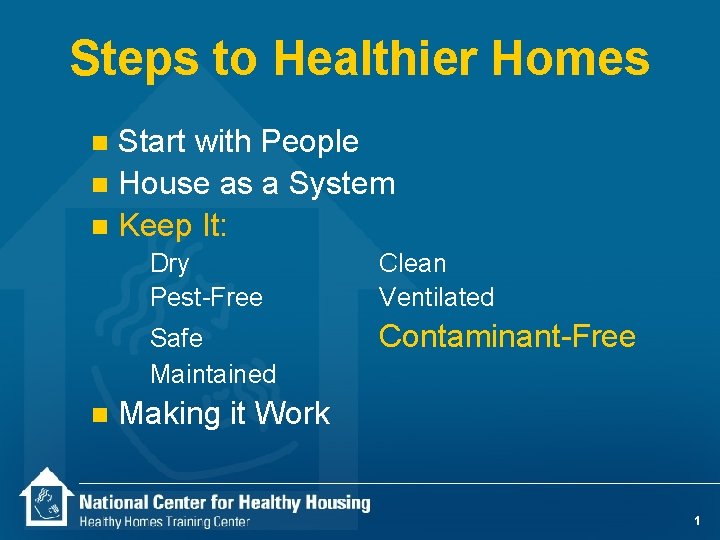 Steps to Healthier Homes

- Start with People
- House as a System
- Keep It:

Dry
Pest-Free
Safe
Maintained

Clean
Ventilated
Contaminant-Free

- Making it Work

National Center for Healthy Housing
Healthy Homes Training Center

1